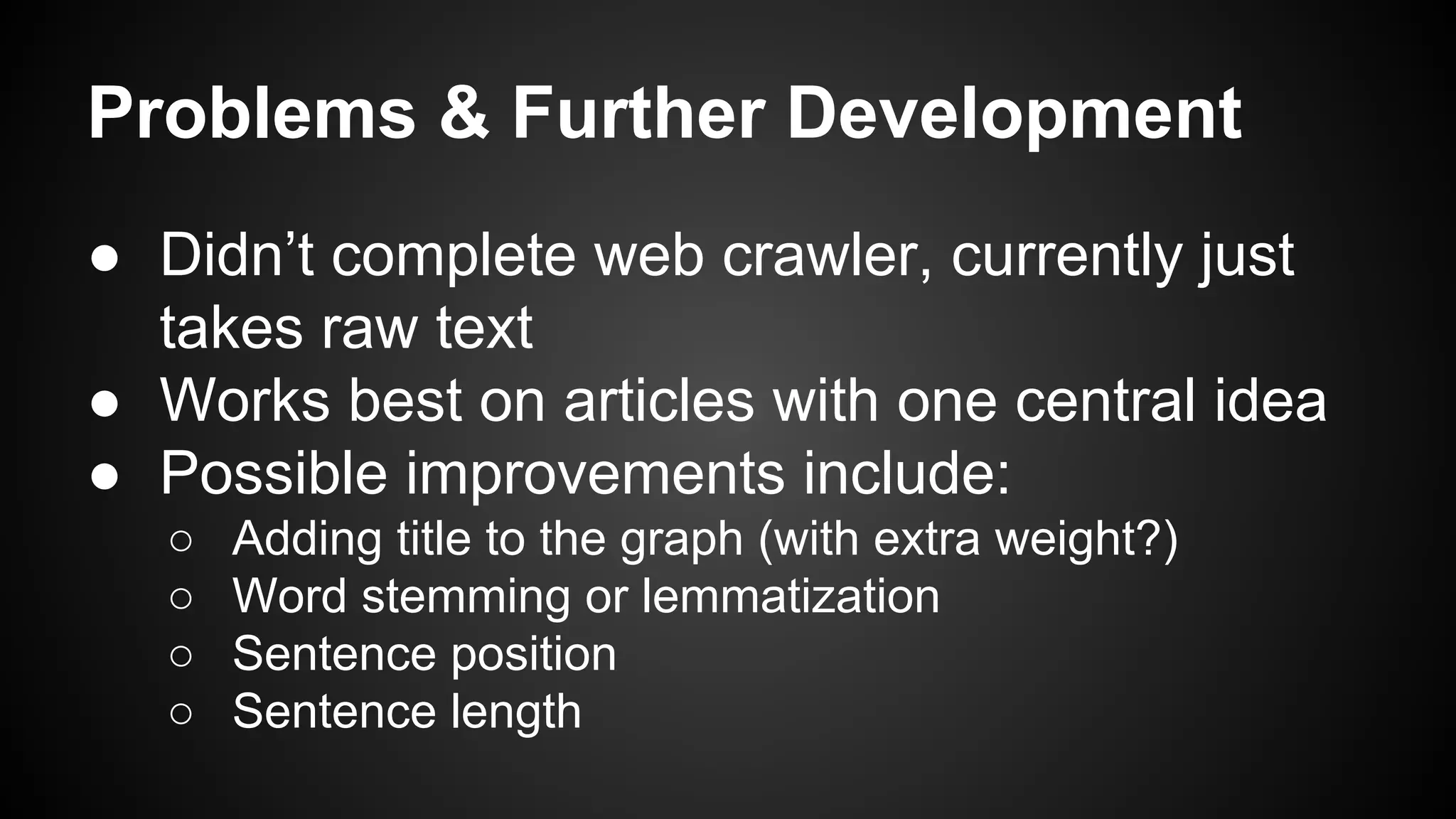 Problems & Further Development

● Didn’t complete web crawler, currently just takes raw text
● Works best on articles with one central idea
● Possible improvements include:
○ Adding title to the graph (with extra weight?)
○ Word stemming or lemmatization
○ Sentence position
○ Sentence length